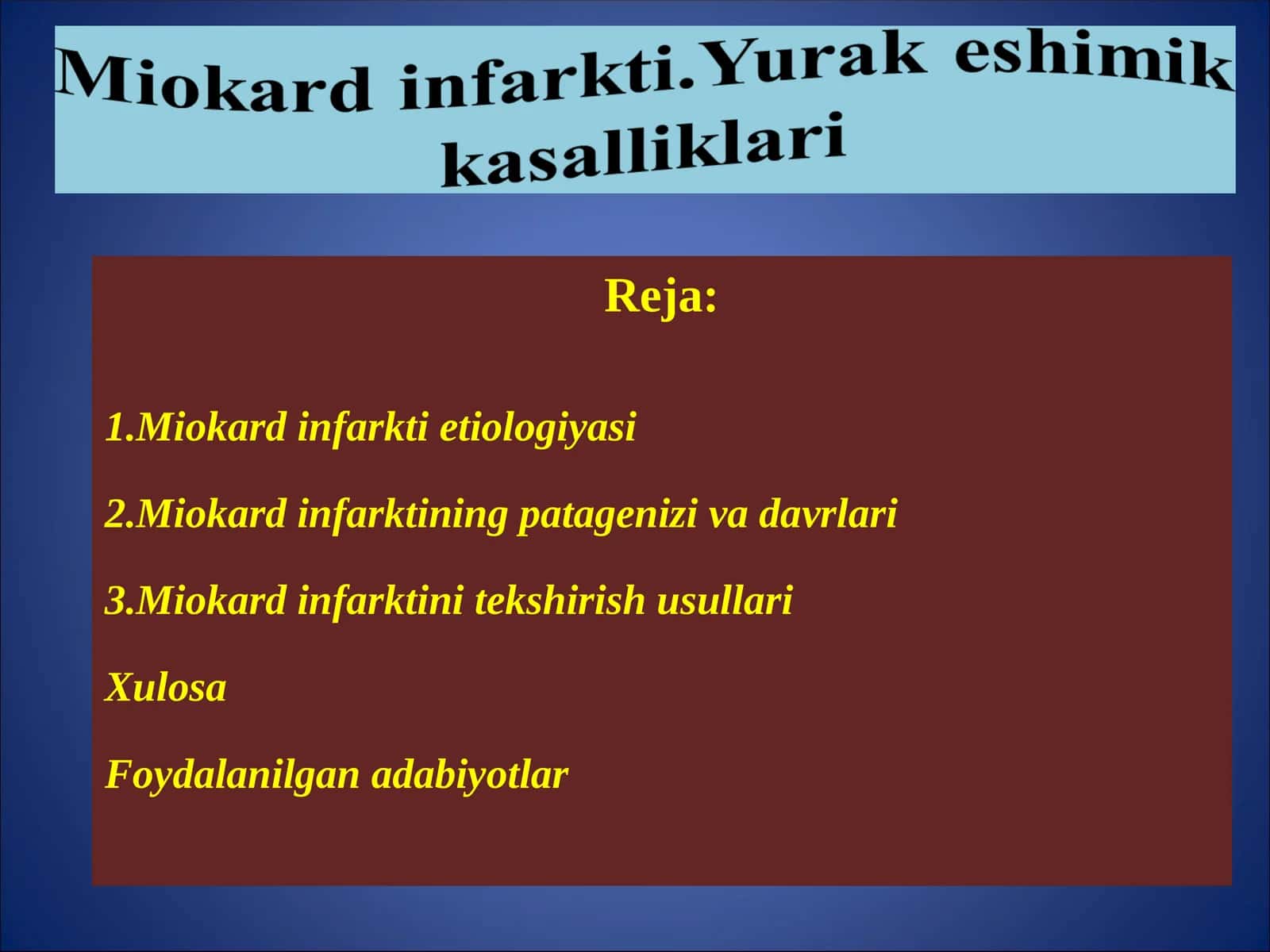 Miokard infarkti.Yurak eshimik kasalliklari

Reja:

1.Miokard infarkti etiologiyasi

2.Miokard infarktining patagenizi va davrlari

3.Miokard infarktini tekshirish usullari

Xulosa

Foydalanilgan adabiyotlar